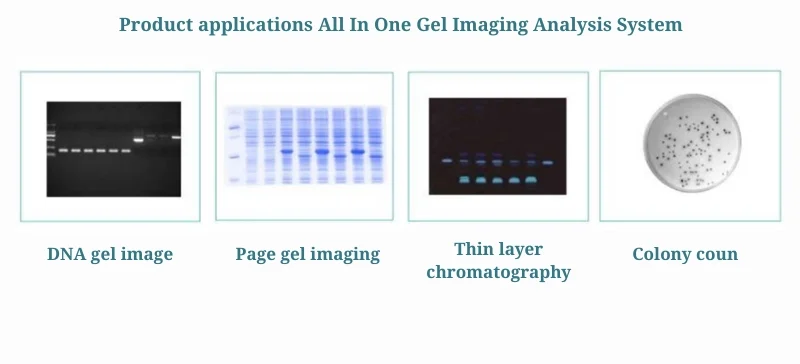 Product applications All In One Gel Imaging Analysis System

DNA gel image

Page gel imaging

Thin layer chromatography

Colony coun